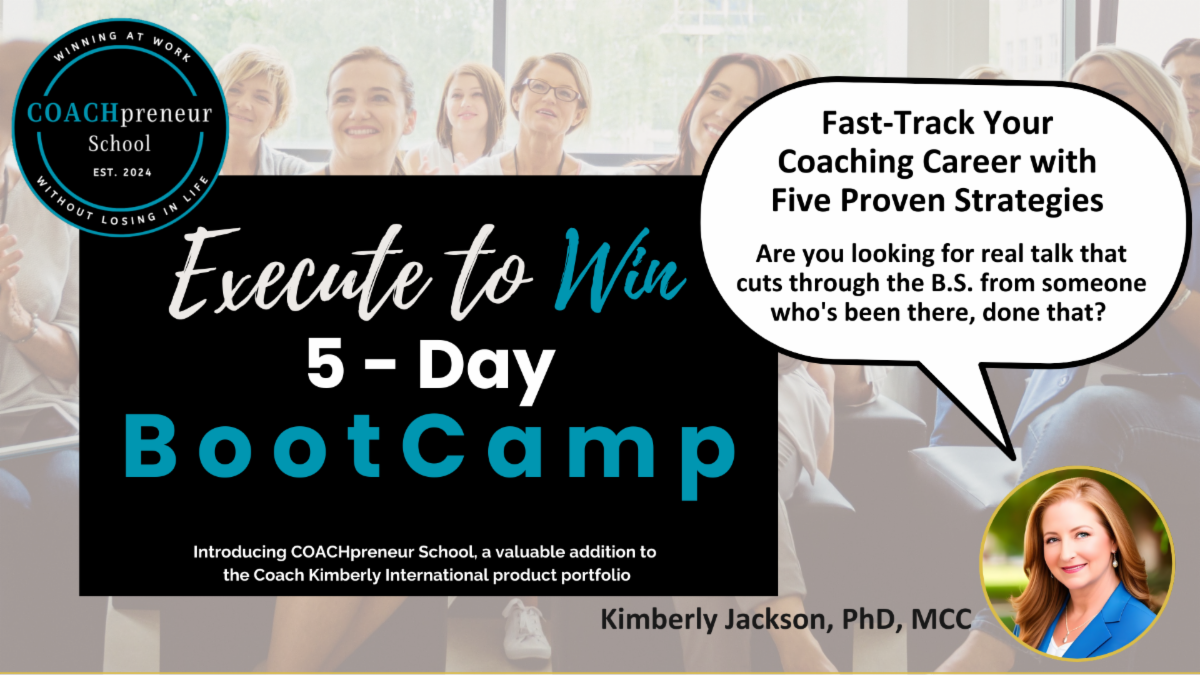 WINNING AT WORK
COACHpreneur
School
EST. 2024
WITHOUT LOSING IN LIFE

Execute to Win
5 - Day
BootCamp

Introducing COACHpreneur School, a valuable addition to the Coach Kimberly International product portfolio

Fast-Track Your Coaching Career with Five Proven Strategies

Are you looking for real talk that cuts through the B.S. from someone who's been there, done that?

Kimberly Jackson, PhD, MCC